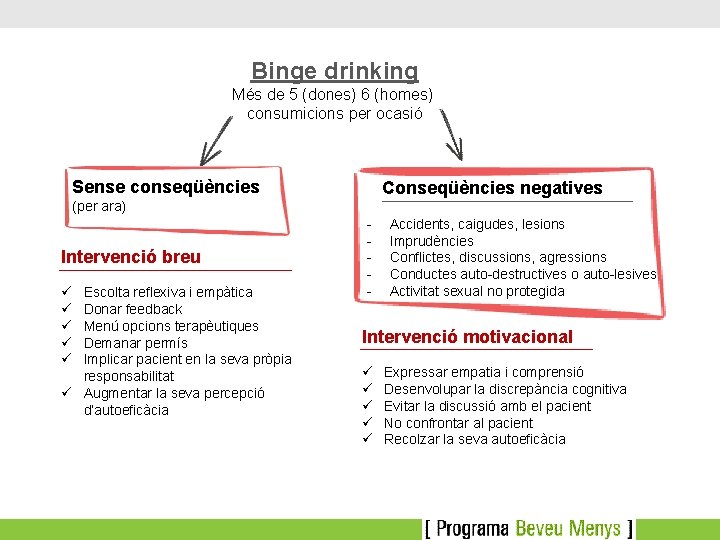 Binge drinking
Més de 5 (dones) 6 (homes) consumicions per ocasió

Sense conseqüències
(per ara)

Intervenció breu

✓ Escolta reflexiva i empàtica
✓ Donar feedback
✓ Menú opcions terapèutiques
✓ Demanar permís
✓ Implicar pacient en la seva pròpia responsabilitat
✓ Augmentar la seva percepció d'autoeficàcia

Conseqüències negatives

- Accidents, caigudes, lesions
- Imprudències
- Conflictes, discussions, agressions
- Conductes auto-destructives o auto-lesives
- Activitat sexual no protegida

Intervenció motivacional

✓ Expressar empatia i comprensió
✓ Desenvolupar la discrepància cognitiva
✓ Evitar la discussió amb el pacient
✓ No confrontar al pacient
✓ Recolzar la seva autoeficàcia

[ Programa Beveu Menys ]